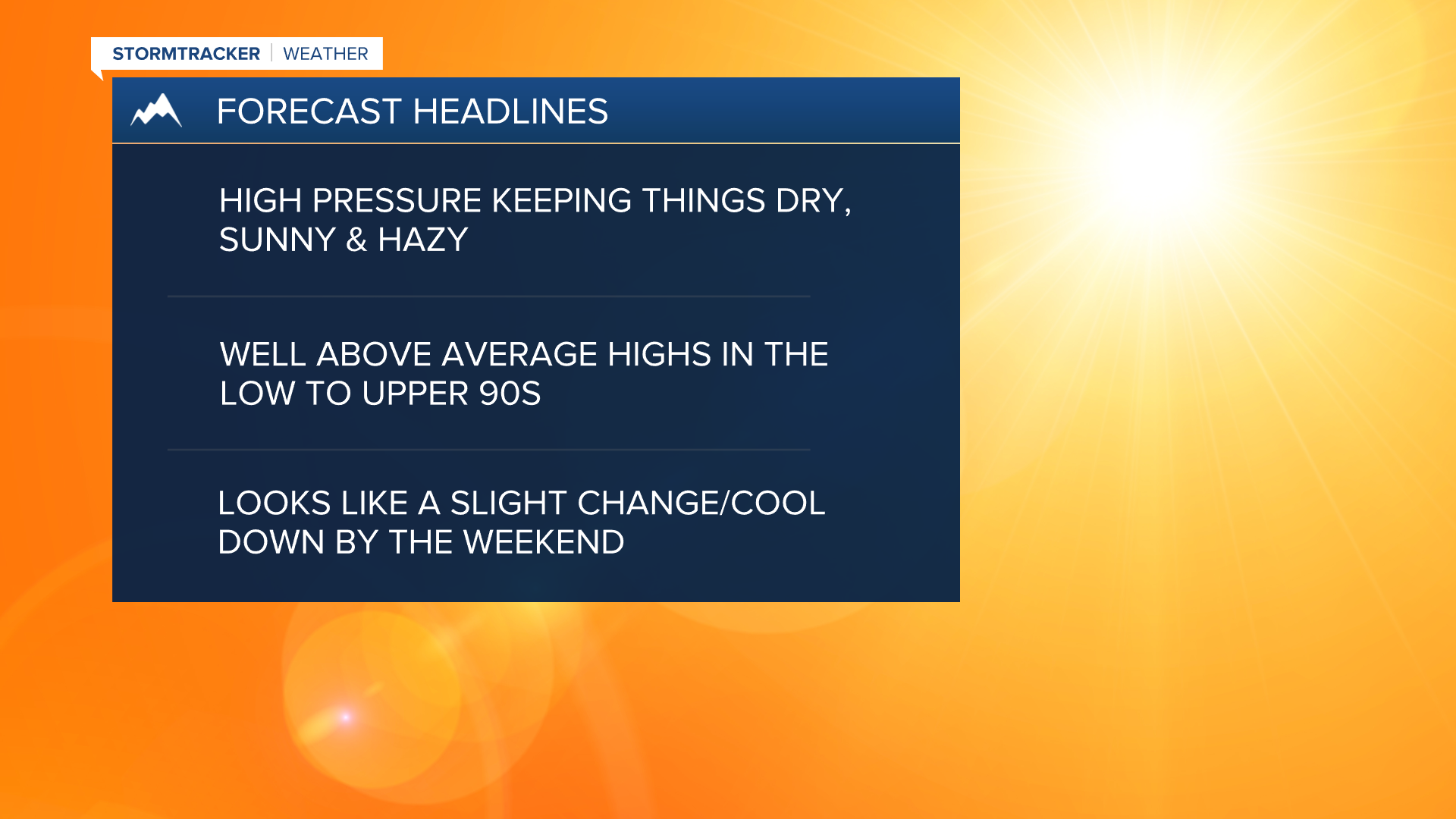 STORMTRACKER | WEATHER

FORECAST HEADLINES

HIGH PRESSURE KEEPING THINGS DRY, SUNNY & HAZY

WELL ABOVE AVERAGE HIGHS IN THE LOW TO UPPER 90S

LOOKS LIKE A SLIGHT CHANGE/COOL DOWN BY THE WEEKEND